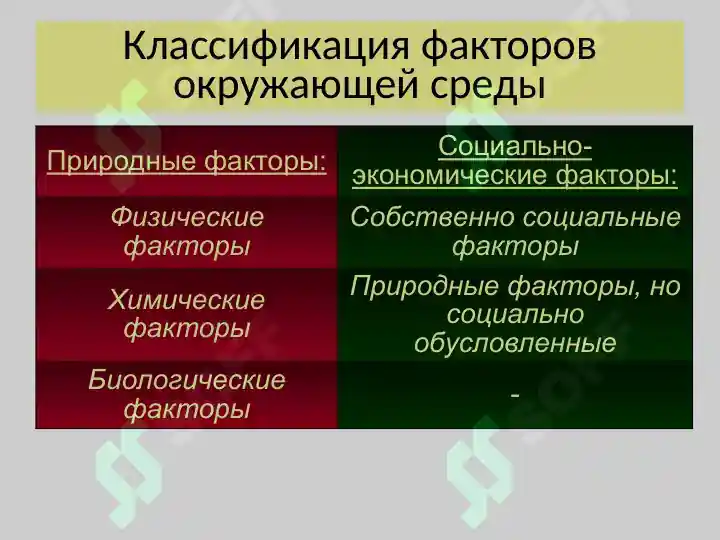 Классификация факторов окружающей среды

| Природные факторы: | Социально-экономические факторы: |
|---|---|
| Физические факторы | Собственно социальные факторы |
| Химические факторы | Природные факторы, но социально обусловленные |
| Биологические факторы | - |